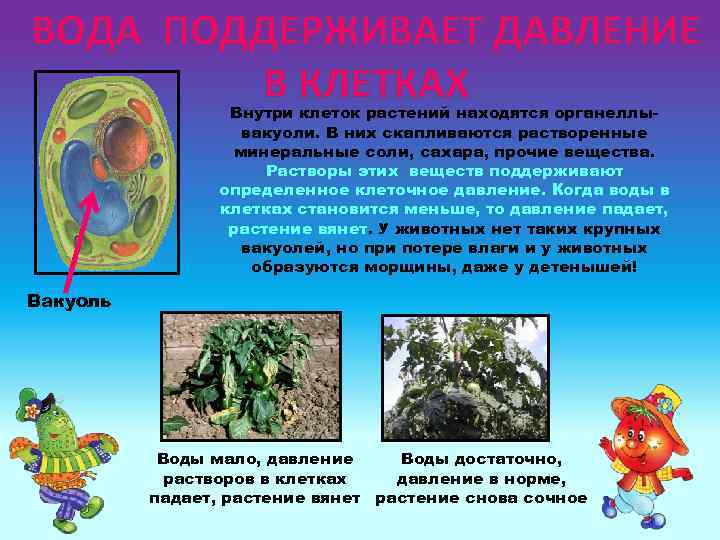 ВОДА ПОДДЕРЖИВАЕТ ДАВЛЕНИЕ В КЛЕТКАХ

Внутри клеток растений находятся органеллы-вакуоли. В них скапливаются растворенные минеральные соли, сахара, прочие вещества. Растворы этих веществ поддерживают определенное клеточное давление. Когда воды в клетках становится меньше, то давление падает, растение вянет. У животных нет таких крупных вакуолей, но при потере влаги и у животных образуются морщины, даже у детенышей!

Вакуоль

Воды мало, давление растворов в клетках падает, растение вянет

Воды достаточно, давление в норме, растение снова сочное